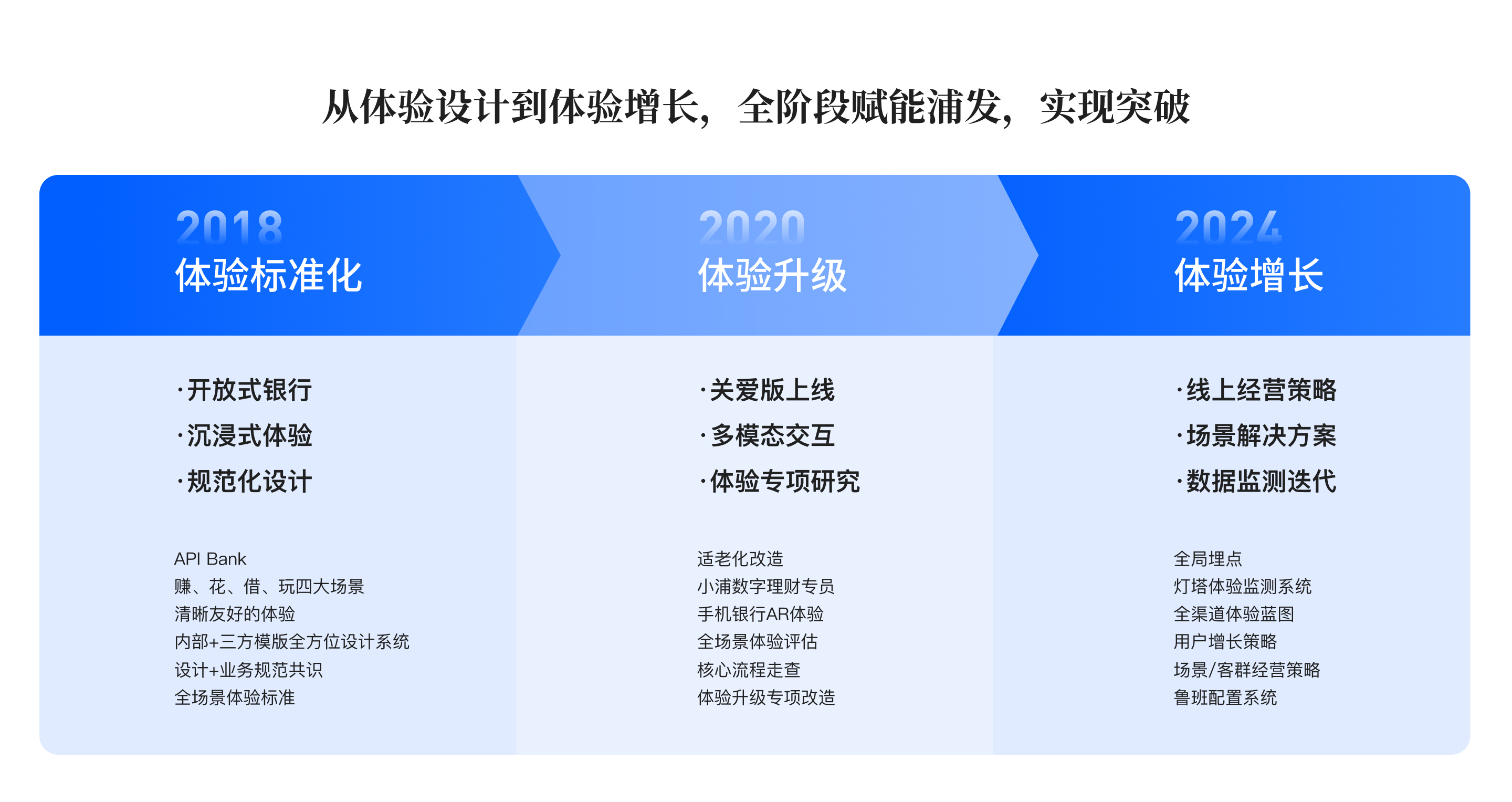 从体验设计到体验增长，全阶段赋能浦发，实现突破

2018
体验标准化

·开放式银行
·沉浸式体验
·规范化设计

API Bank
赚、花、借、玩四大场景
清晰友好的体验
内部+三方模版全方位设计系统
设计+业务规范共识
全场景体验标准

2020
体验升级

·关爱版上线
·多模态交互
·体验专项研究

适老化改造
小浦数字理财专员
手机银行AR体验
全场景体验评估
核心流程走查
体验升级专项改造

2024
体验增长

·线上经营策略
·场景解决方案
·数据监测迭代

全局埋点
灯塔体验监测系统
全渠道体验蓝图
用户增长策略
场景/客群经营策略
鲁班配置系统